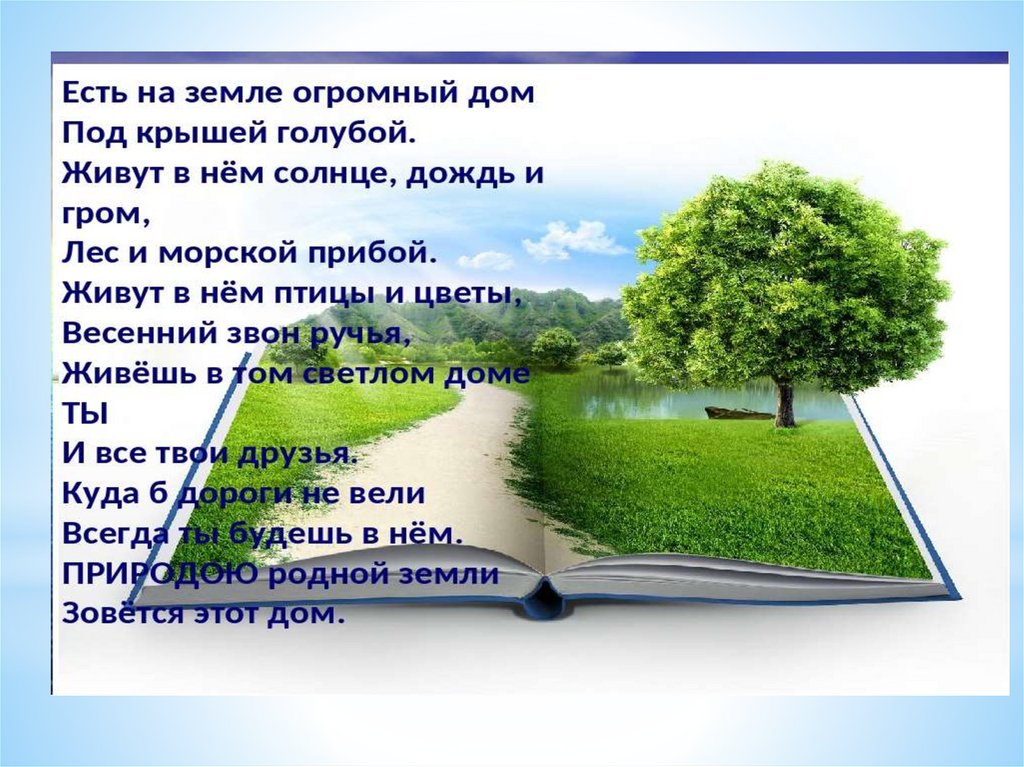 Есть на земле огромный дом
Под крышей голубой.
Живут в нём солнце, дождь и гром,
Лес и морской прибой.
Живут в нём птицы и цветы,
Весенний звон ручья,
Живёшь в том светлом доме ТЫ
И все твои друзья.
Куда б дороги не вели
Всегда ты будешь в нём.
ПРИРОДОЮ родной земли
Зовётся этот дом.